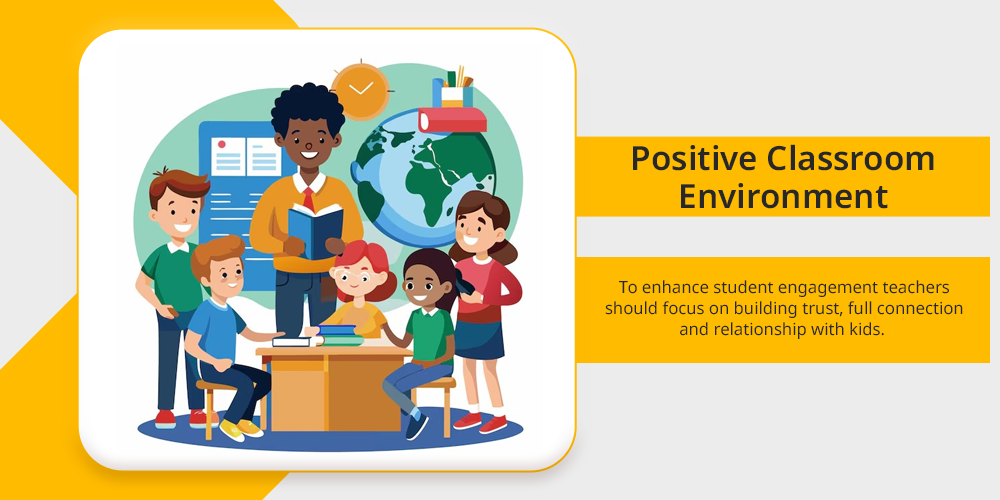 Positive Classroom Environment

To enhance student engagement teachers should focus on building trust, full connection and relationship with kids.